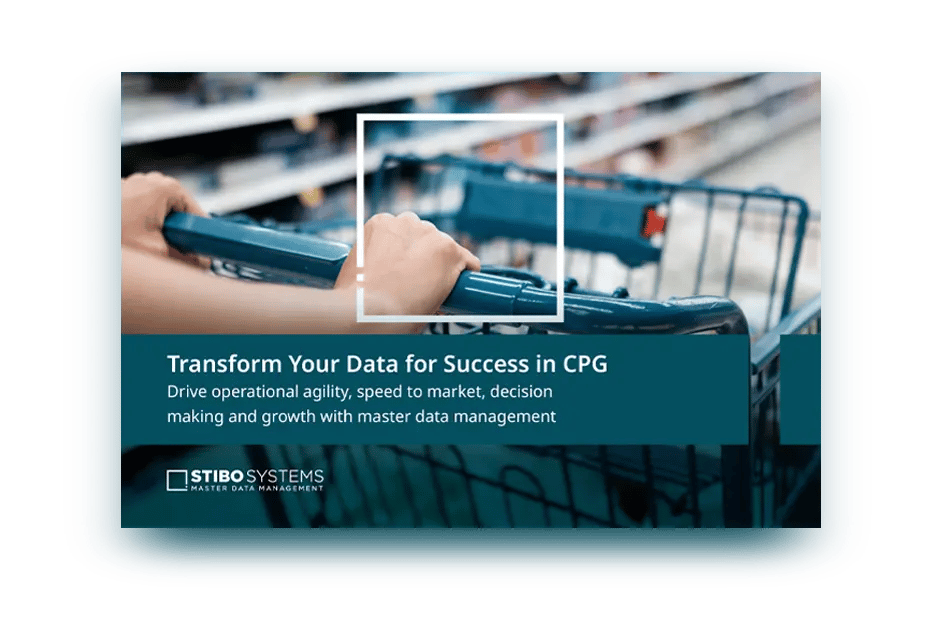 Transform Your Data for Success in CPG
Drive operational agility, speed to market, decision making and growth with master data management

STIBO SYSTEMS
MASTER DATA MANAGEMENT